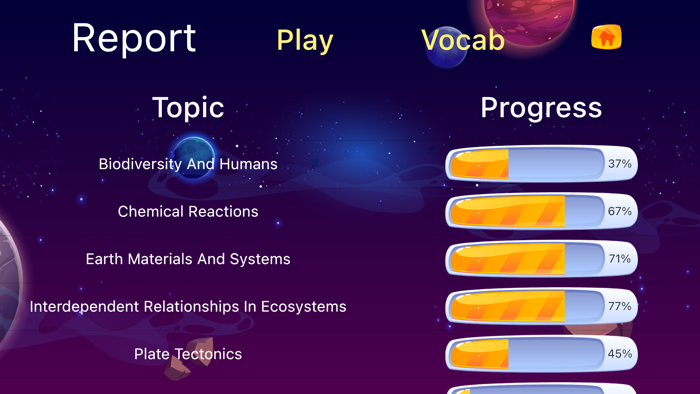 Report Play Vocab

| Topic | Progress |
|---|---|
| Biodiversity And Humans | 37% |
| Chemical Reactions | 67% |
| Earth Materials And Systems | 71% |
| Interdependent Relationships In Ecosystems | 77% |
| Plate Tectonics | 45% |